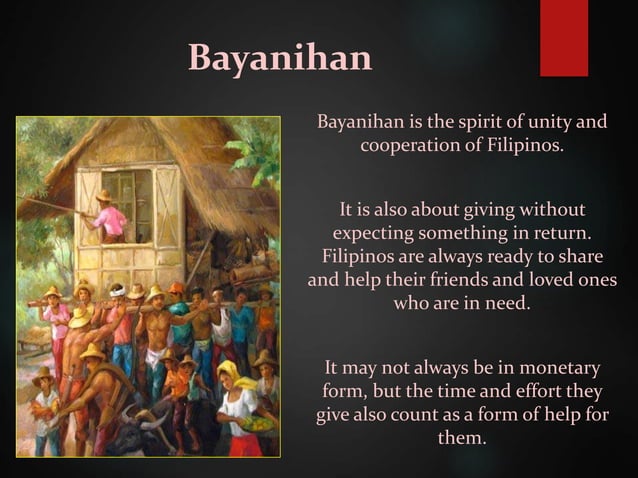 Bayanihan

Bayanihan is the spirit of unity and cooperation of Filipinos.

It is also about giving without expecting something in return. Filipinos are always ready to share and help their friends and loved ones who are in need.

It may not always be in monetary form, but the time and effort they give also count as a form of help for them.